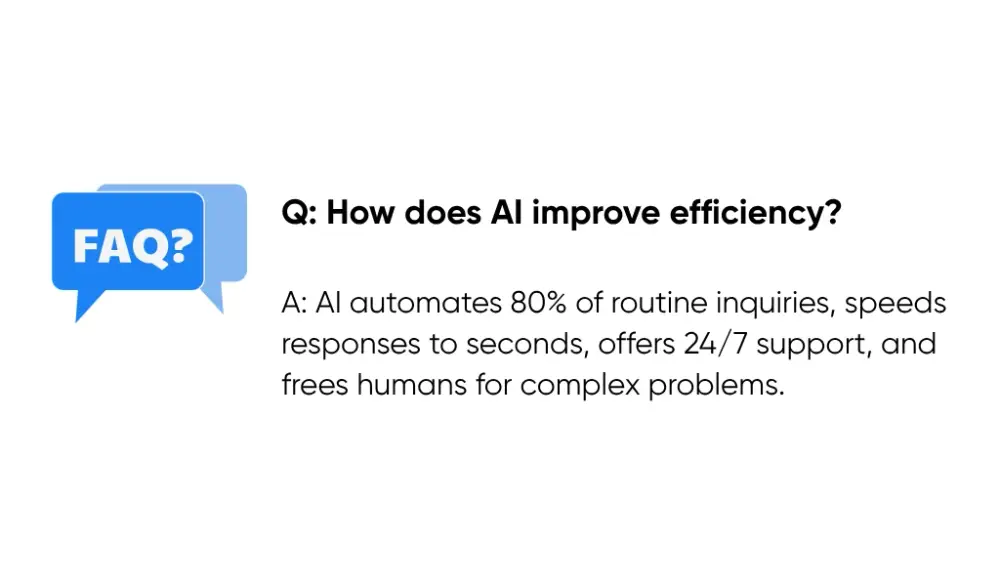 FAQ?

Q: How does AI improve efficiency?

A: AI automates 80% of routine inquiries, speeds responses to seconds, offers 24/7 support, and frees humans for complex problems.